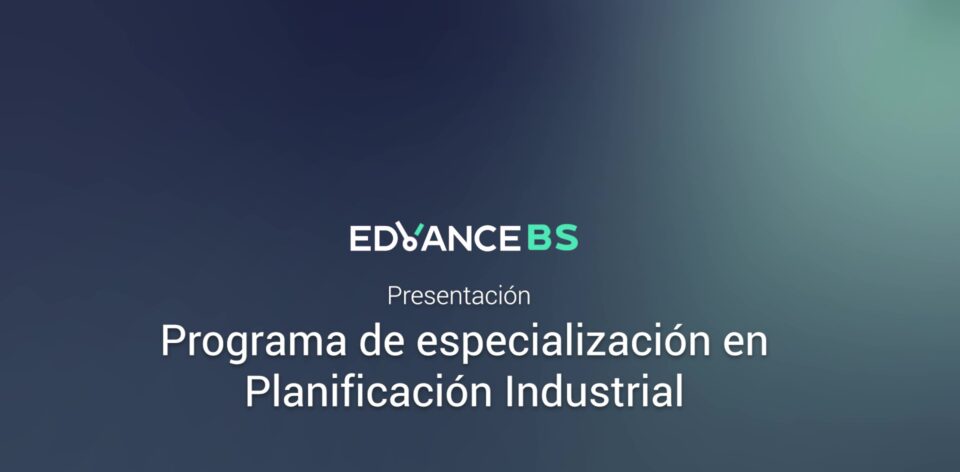 EDVANCE BS

Presentación

Programa de especialización en Planificación Industrial